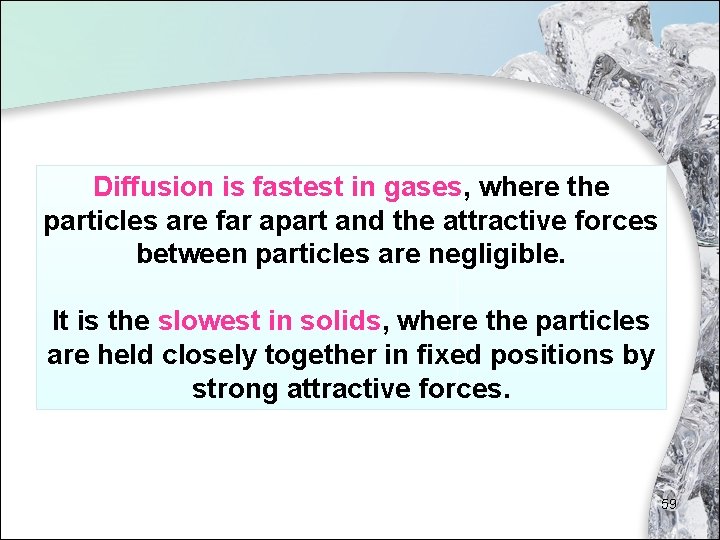 Diffusion is fastest in gases, where the particles are far apart and the attractive forces between particles are negligible.

It is the slowest in solids, where the particles are held closely together in fixed positions by strong attractive forces.

59